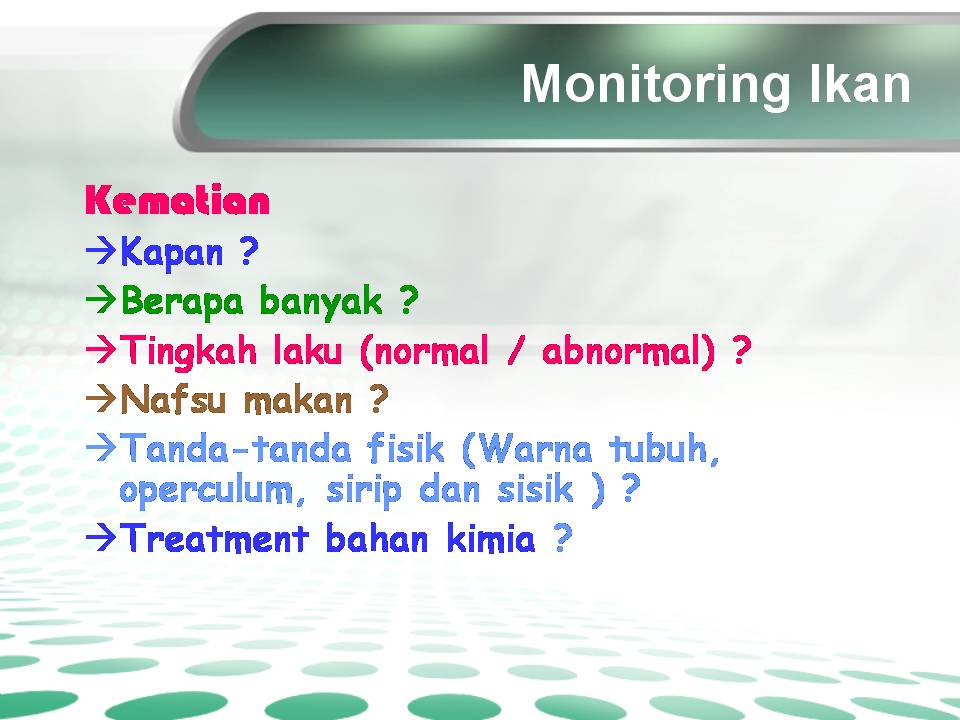 Monitoring Ikan

Kematian
→Kapan ?
→Berapa banyak ?
→Tingkah laku (normal / abnormal) ?
→Nafsu makan ?
→Tanda-tanda fisik (Warna tubuh, operculum, sirip dan sisik ) ?
→Treatment bahan kimia ?